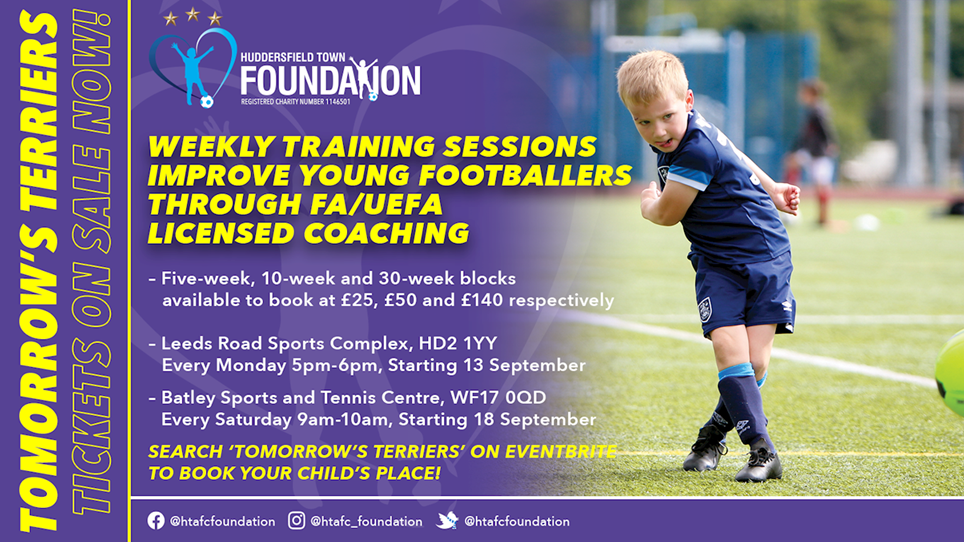 TOMORROW'S TERRIERS
TICKETS ON SALE NOW!

HUDDERSFIELD TOWN
FOUNDATION
REGISTERED CHARITY NUMBER 1146501

WEEKLY TRAINING SESSIONS IMPROVE YOUNG FOOTBALLERS THROUGH FA/UEFA LICENSED COACHING

– Five-week, 10-week and 30-week blocks available to book at £25, £50 and £140 respectively

– Leeds Road Sports Complex, HD2 1YY
Every Monday 5pm-6pm, Starting 13 September

– Batley Sports and Tennis Centre, WF17 0QD
Every Saturday 9am-10am, Starting 18 September

SEARCH 'TOMORROW'S TERRIERS' ON EVENTBRITE TO BOOK YOUR CHILD'S PLACE!

@htafcfoundation @htafc_foundation @htafcfoundation